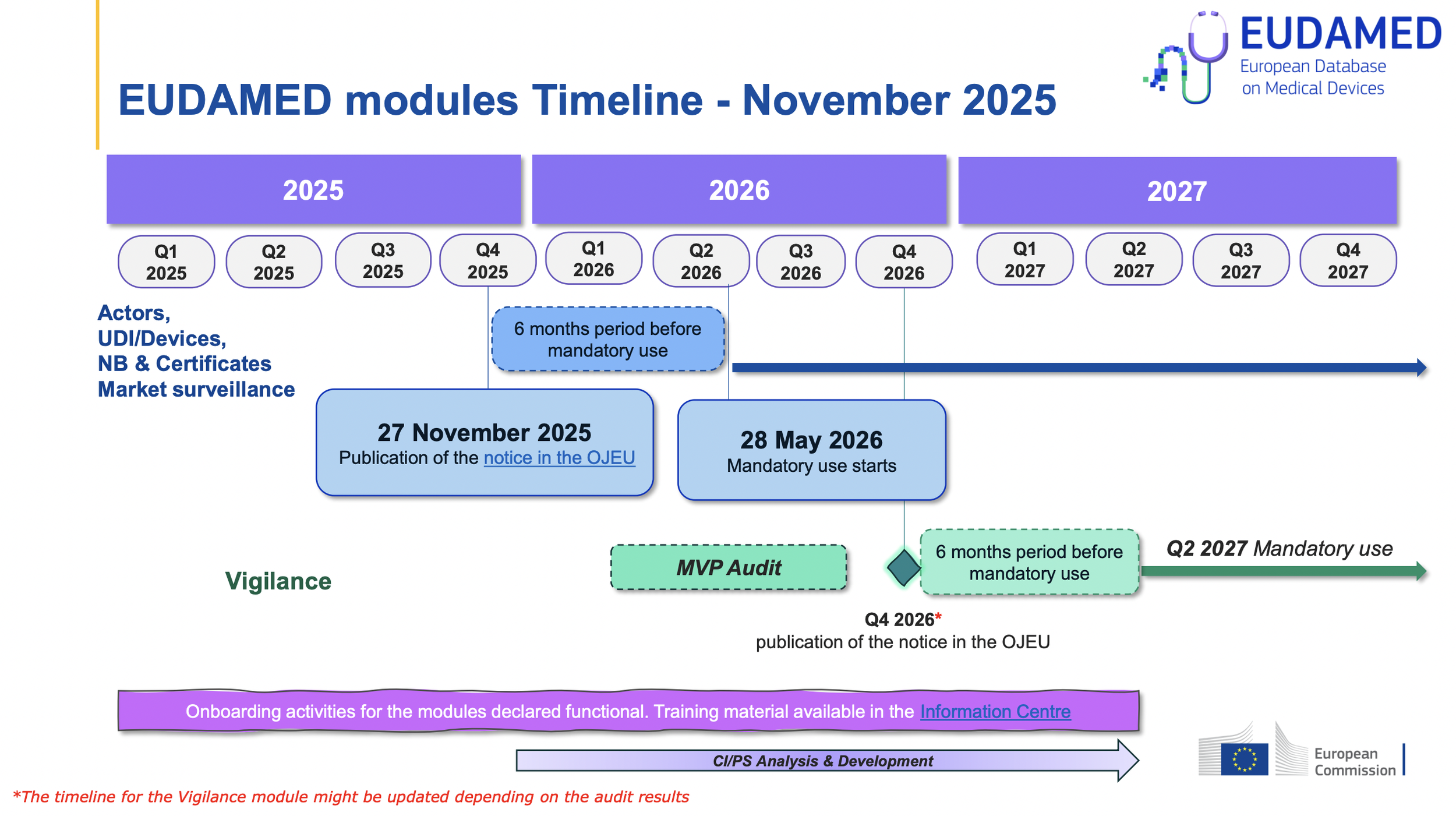 EUDAMED
European Database on Medical Devices

EUDAMED modules Timeline - November 2025

2025

2026

2027

Q1 2025
Q2 2025
Q3 2025
Q4 2025
Q1 2026
Q2 2026
Q3 2026
Q4 2026
Q1 2027
Q2 2027
Q3 2027
Q4 2027

Actors, UDI/Devices, NB & Certificates Market surveillance

6 months period before mandatory use

27 November 2025
Publication of the notice in the OJEU

28 May 2026
Mandatory use starts

Vigilance

MVP Audit

6 months period before mandatory use

Q2 2027 Mandatory use

Q4 2026*
publication of the notice in the OJEU

Onboarding activities for the modules declared functional. Training material available in the Information Centre

CI/PS Analysis & Development

European Commission

*The timeline for the Vigilance module might be updated depending on the audit results